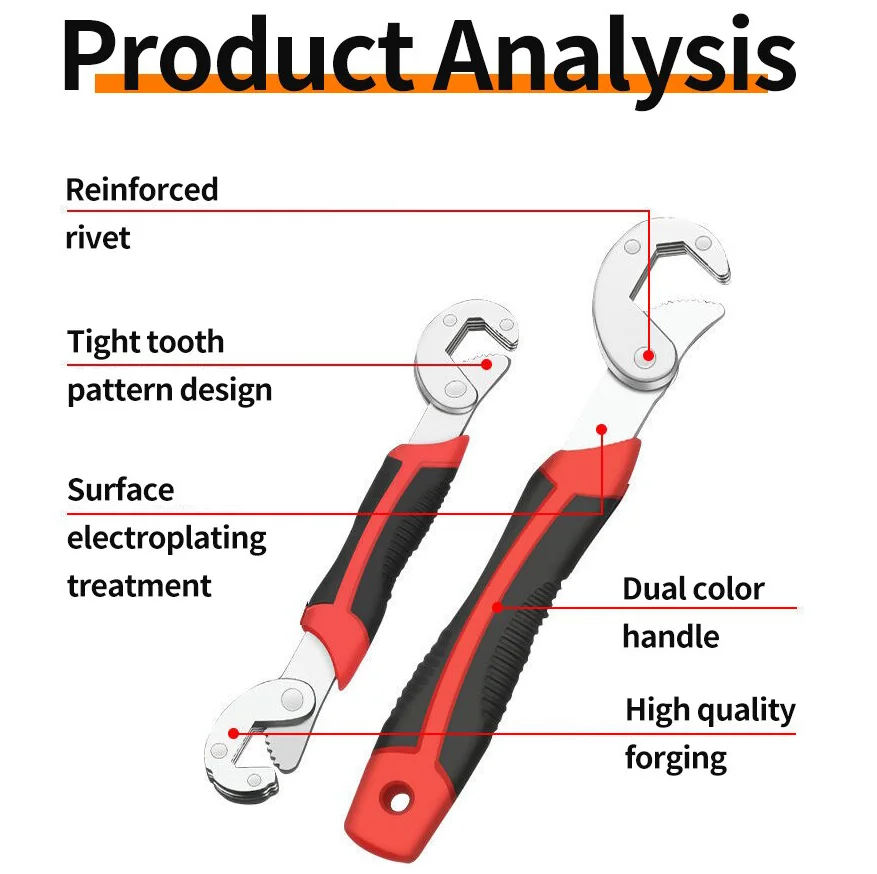 Product Analysis

Reinforced rivet

Tight tooth pattern design

Surface electroplating treatment

Dual color handle

High quality forging